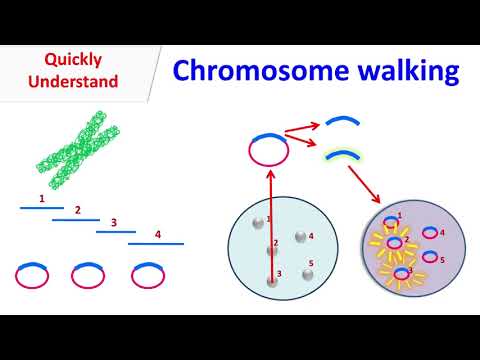 Quickly Understand

Chromosome walking

1
2
3
4

1
2
4
5
3

1
2
4
5
3